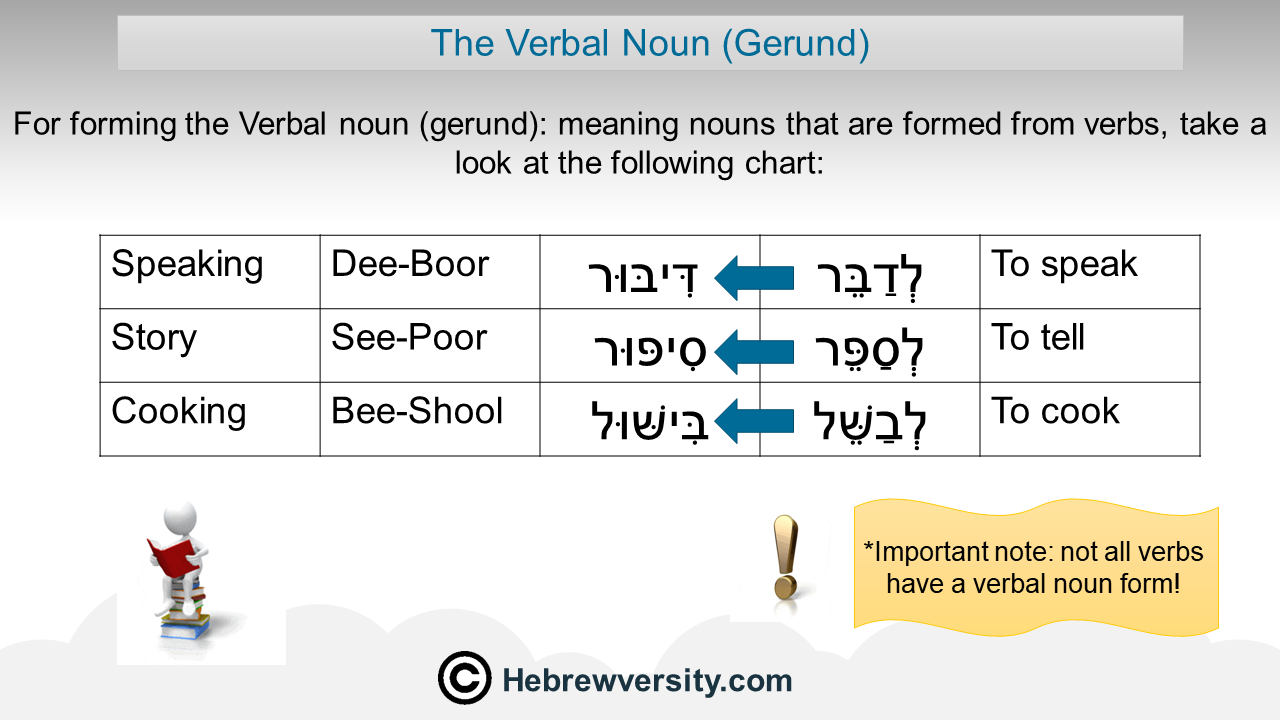 The Verbal Noun (Gerund)

For forming the Verbal noun (gerund): meaning nouns that are formed from verbs, take a look at the following chart:

| Speaking | Dee-Boor | דִּיבּוּר | לְדַבֵּר | To speak |
|---|---|---|---|---|
| Story | See-Poor | סִיפּוּר | לְסַפֵּר | To tell |
| Cooking | Bee-Shool | בִּישּׁוּל | לְבַשֵּׁל | To cook |

*Important note: not all verbs have a verbal noun form!

© Hebrewversity.com